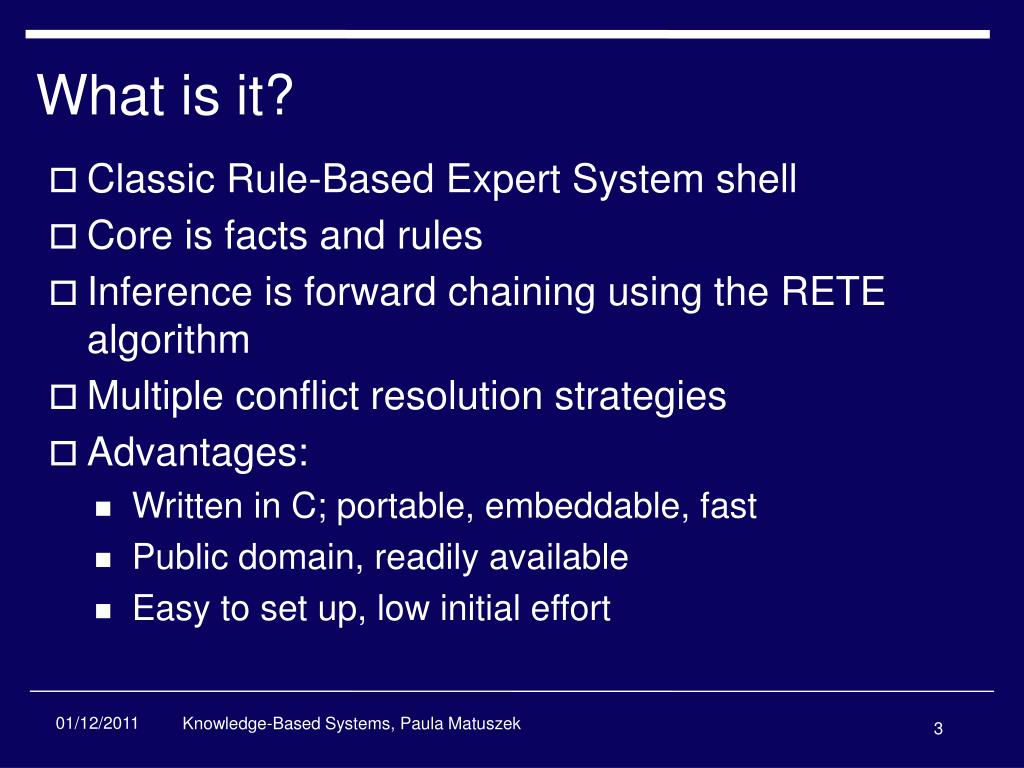 What is it?

Classic Rule-Based Expert System shell
Core is facts and rules
Inference is forward chaining using the RETE algorithm
Multiple conflict resolution strategies
Advantages:
Written in C; portable, embeddable, fast
Public domain, readily available
Easy to set up, low initial effort

01/12/2011 Knowledge-Based Systems, Paula Matuszek 3